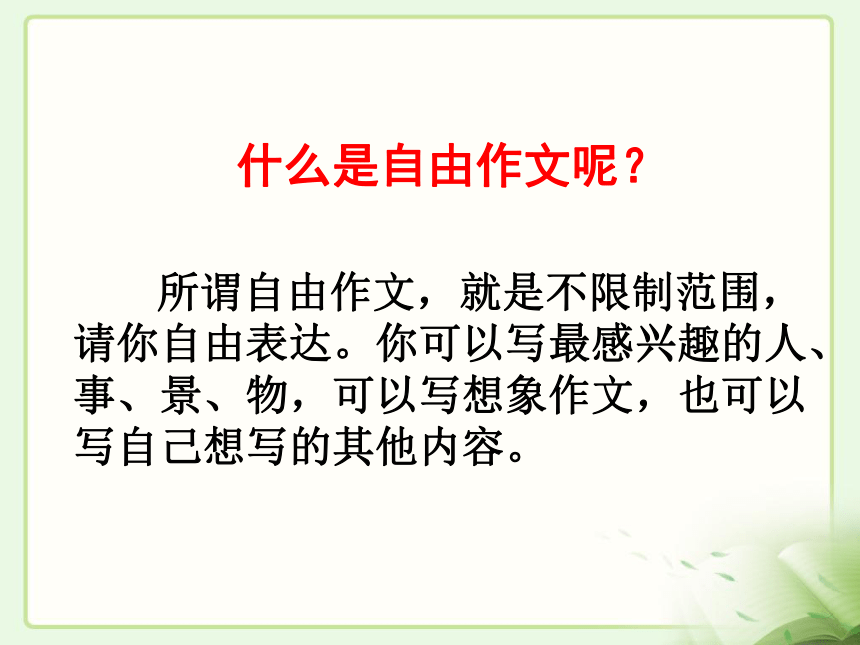 什么是自由作文呢？

所谓自由作文，就是不限制范围，请你自由表达。你可以写最感兴趣的人、事、景、物，可以写想象作文，也可以写自己想写的其他内容。